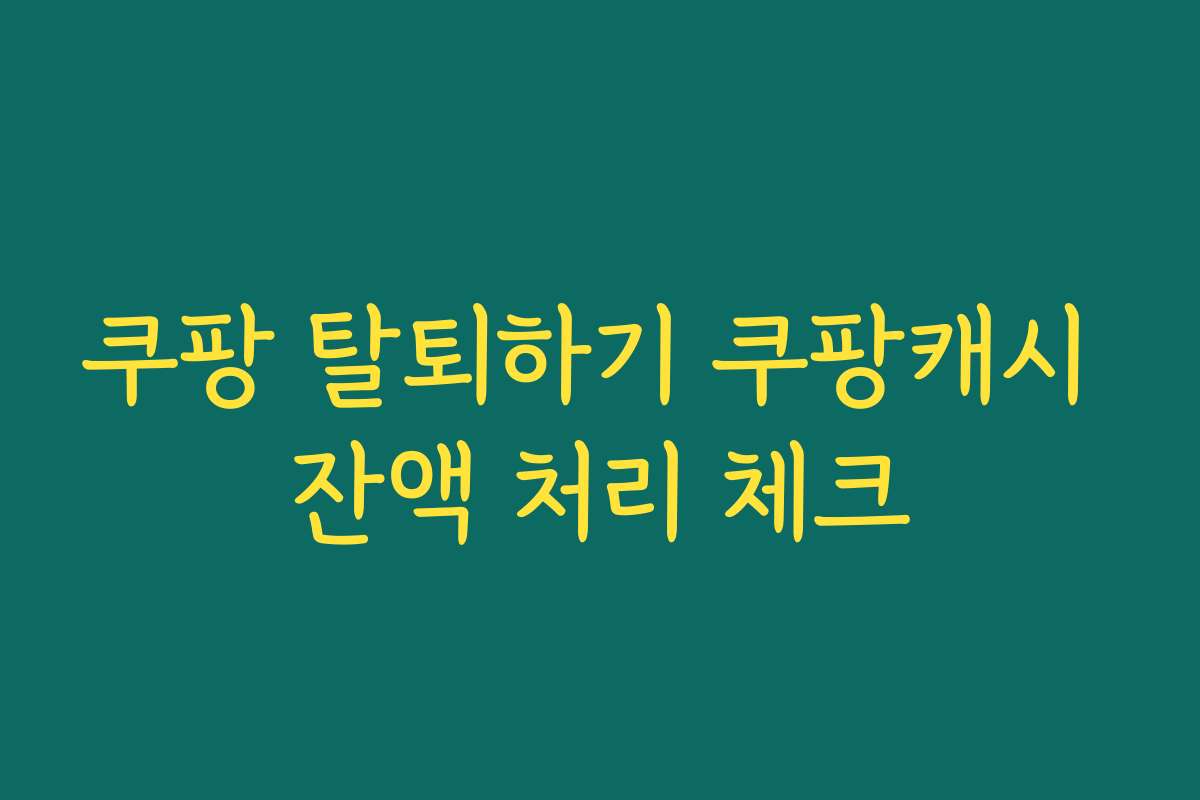 쿠팡 탈퇴하기 쿠팡캐시 잔액 처리 체크